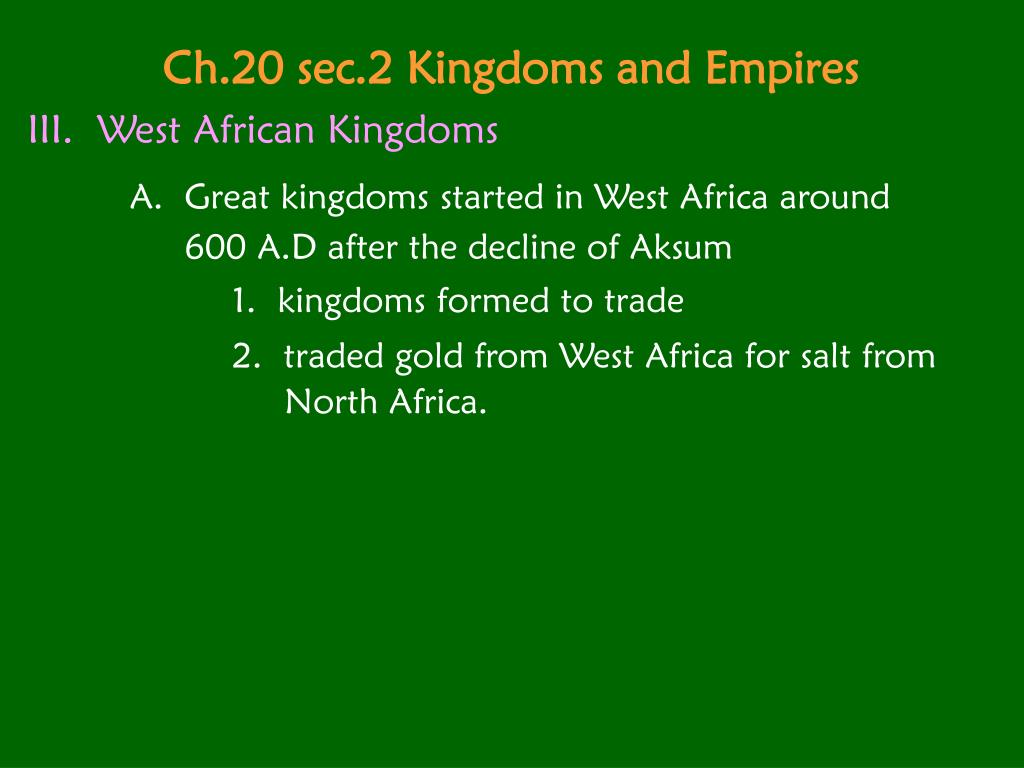 Ch.20 sec.2 Kingdoms and Empires

III. West African Kingdoms

A. Great kingdoms started in West Africa around 600 A.D after the decline of Aksum

1. kingdoms formed to trade

2. traded gold from West Africa for salt from North Africa.